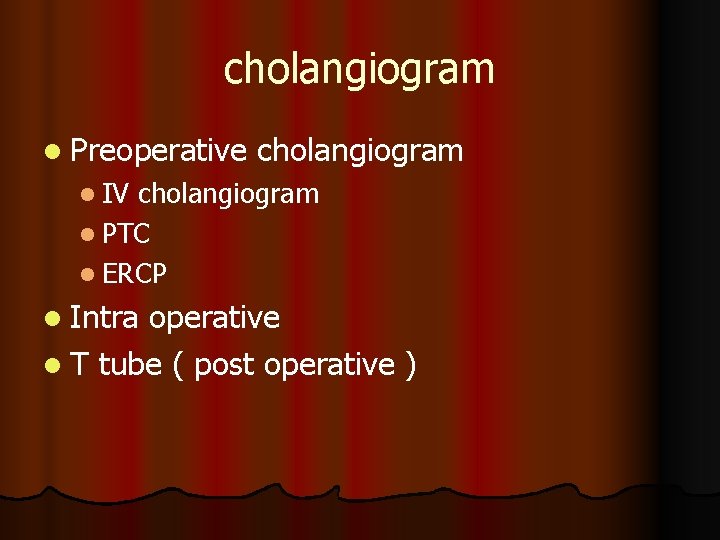 cholangiogram

- Preoperative cholangiogram
  - IV cholangiogram
  - PTC
  - ERCP
- Intra operative
- T tube ( post operative )